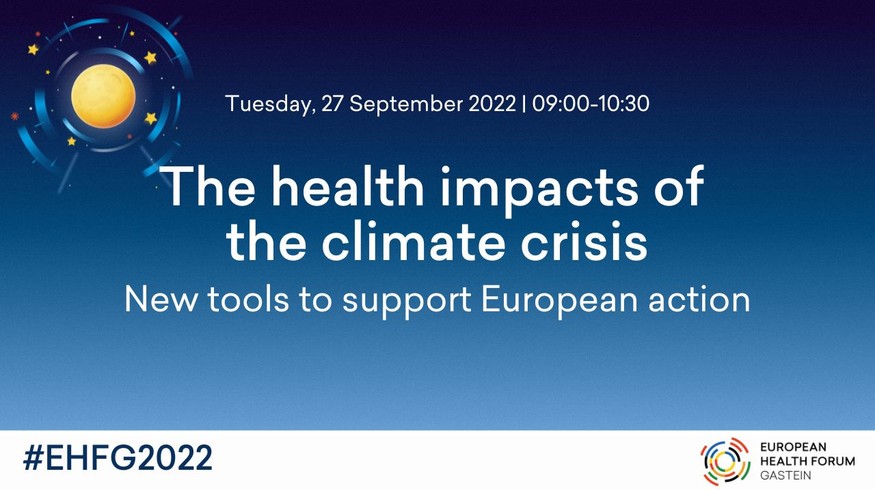 Tuesday, 27 September 2022 | 09:00-10:30

The health impacts of the climate crisis

New tools to support European action

#EHFG2022

EUROPEAN HEALTH FORUM GASTEIN